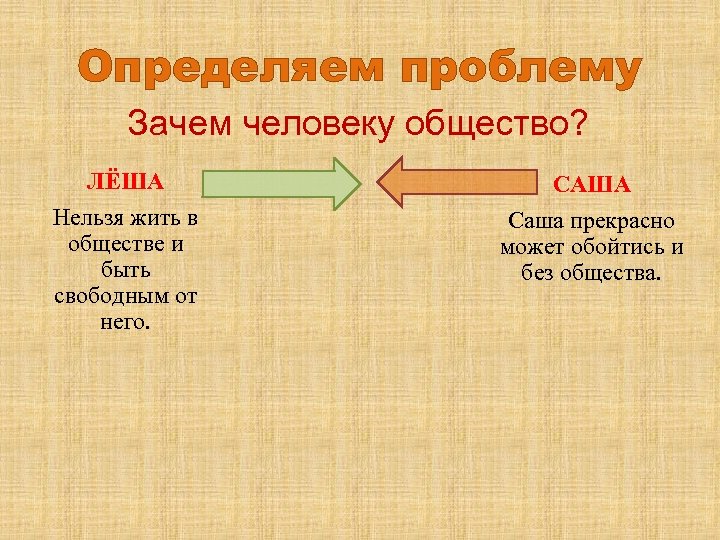 Определяем проблему

Зачем человеку общество?

ЛЁША

Нельзя жить в обществе и быть свободным от него.

САША

Саша прекрасно может обойтись и без общества.